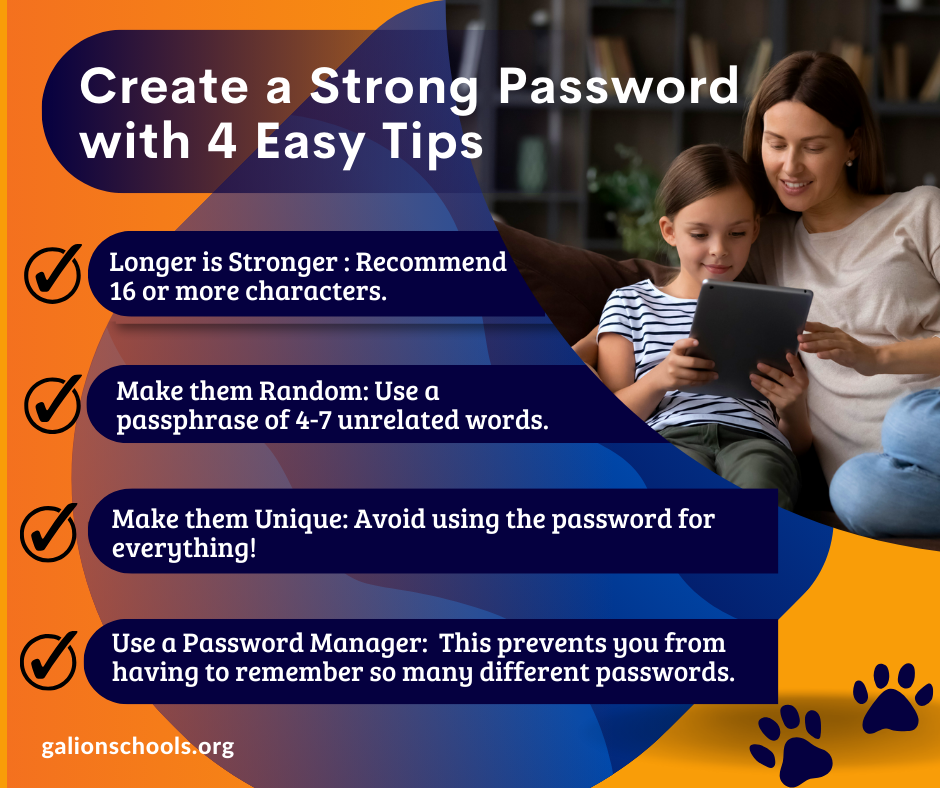 Create a Strong Password with 4 Easy Tips

Longer is Stronger : Recommend 16 or more characters.

Make them Random: Use a passphrase of 4-7 unrelated words.

Make them Unique: Avoid using the password for everything!

Use a Password Manager: This prevents you from having to remember so many different passwords.

galionschools.org